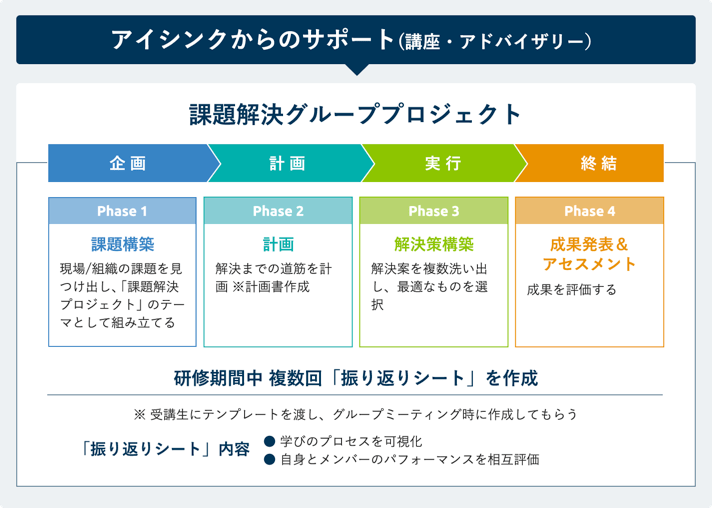 アイシンクからのサポート(講座・アドバイザリー)

課題解決グループプロジェクト

企画

計画

実行

終結

Phase 1

課題構築

現場/組織の課題を見つけ出し、「課題解決プロジェクト」のテーマとして組み立てる

Phase 2

計画

解決までの道筋を計画 ※計画書作成

Phase 3

解決策構築

解決案を複数洗い出し、最適なものを選択

Phase 4

成果発表＆アセスメント

成果を評価する

研修期間中 複数回「振り返りシート」を作成

※ 受講生にテンプレートを渡し、グループミーティング時に作成してもらう

「振り返りシート」内容

● 学びのプロセスを可視化
● 自身とメンバーのパフォーマンスを相互評価